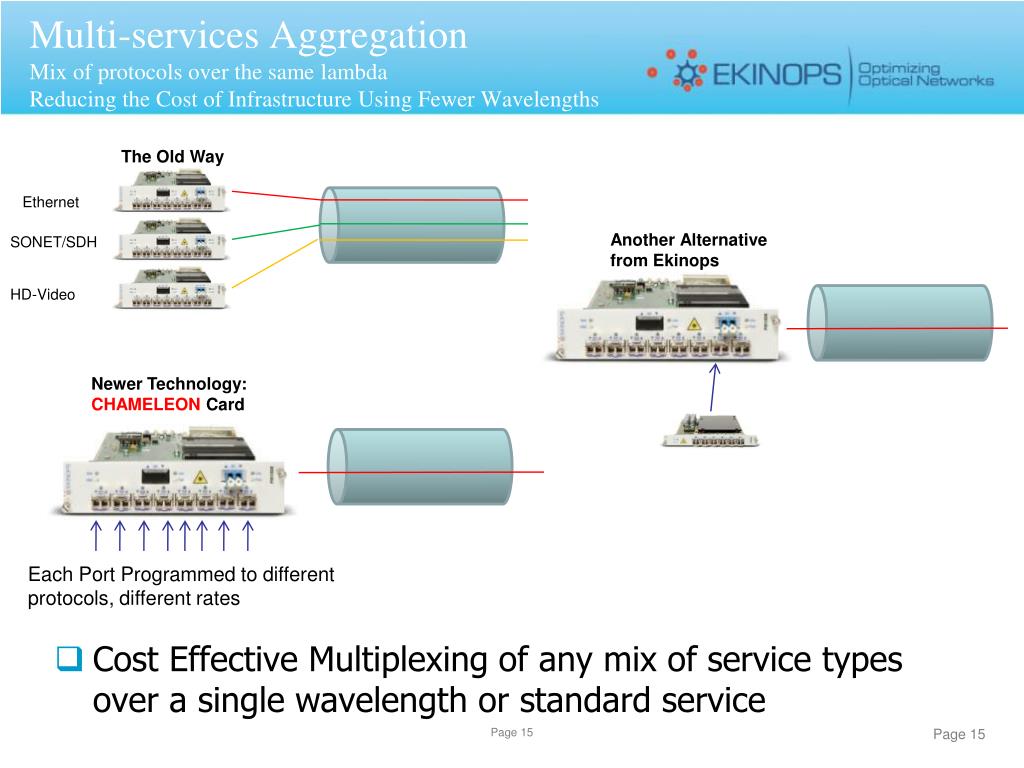 Multi-services Aggregation
Mix of protocols over the same lambda
Reducing the Cost of Infrastructure Using Fewer Wavelengths

EKINOPS Optimizing Optical Networks

The Old Way

Ethernet

SONET/SDH

HD-Video

Another Alternative from Ekinops

Newer Technology: CHAMELEON Card

Each Port Programmed to different protocols, different rates

Cost Effective Multiplexing of any mix of service types over a single wavelength or standard service

Page 15

Page 15